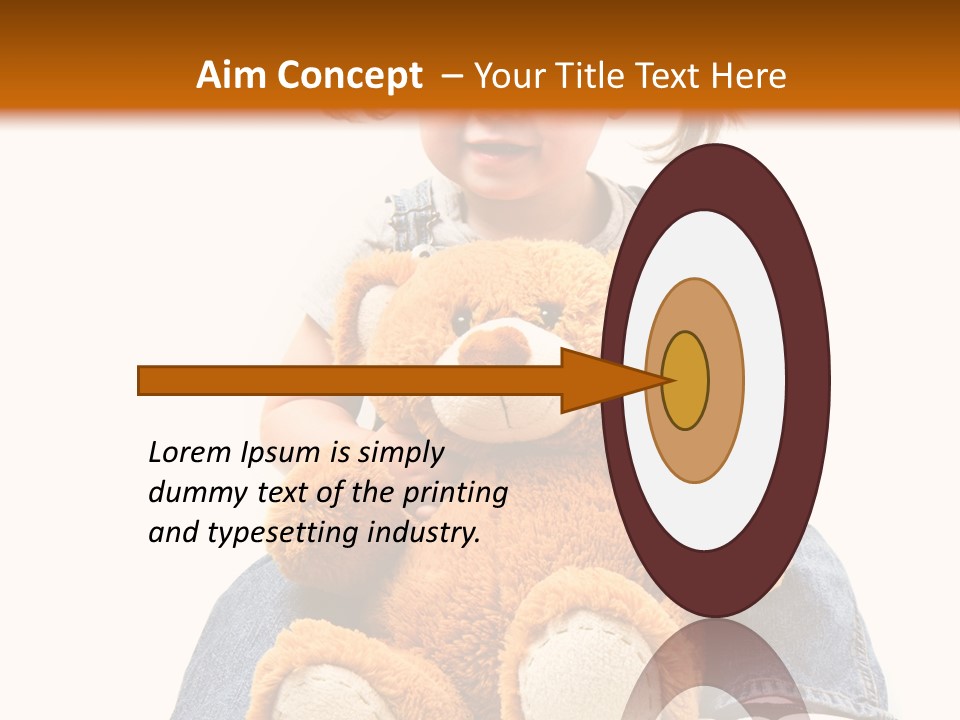 Aim Concept – Your Title Text Here

Lorem Ipsum is simply dummy text of the printing and typesetting industry.